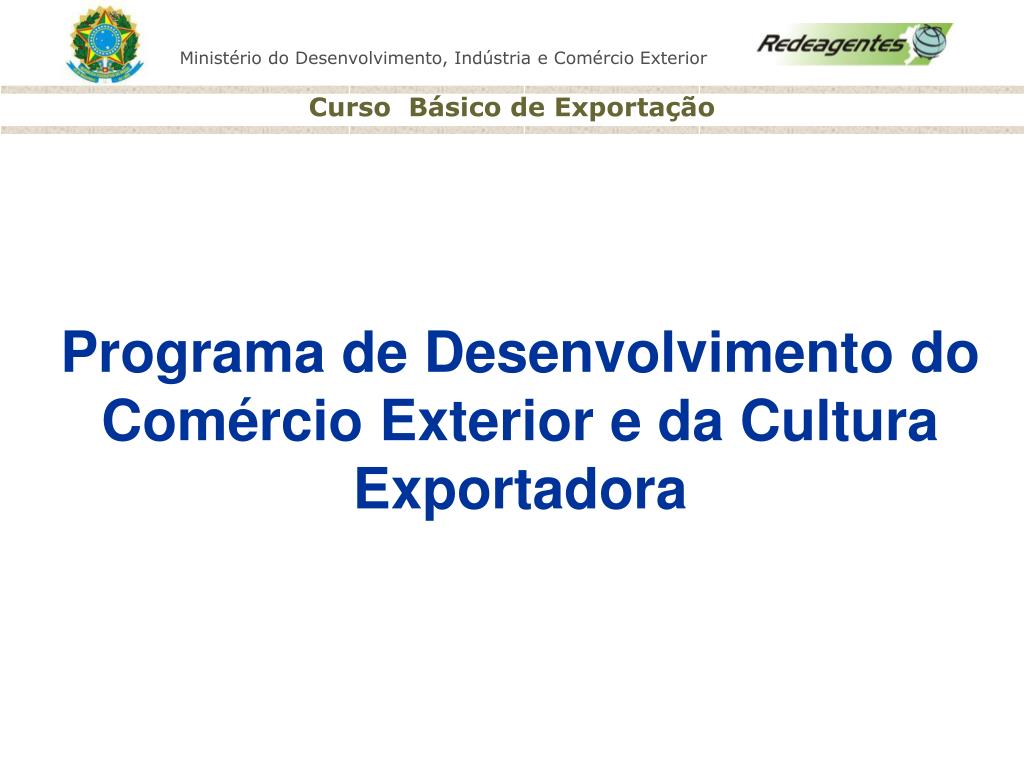 Ministério do Desenvolvimento, Indústria e Comércio Exterior

Redeagentes

Curso Básico de Exportação

Programa de Desenvolvimento do Comércio Exterior e da Cultura Exportadora